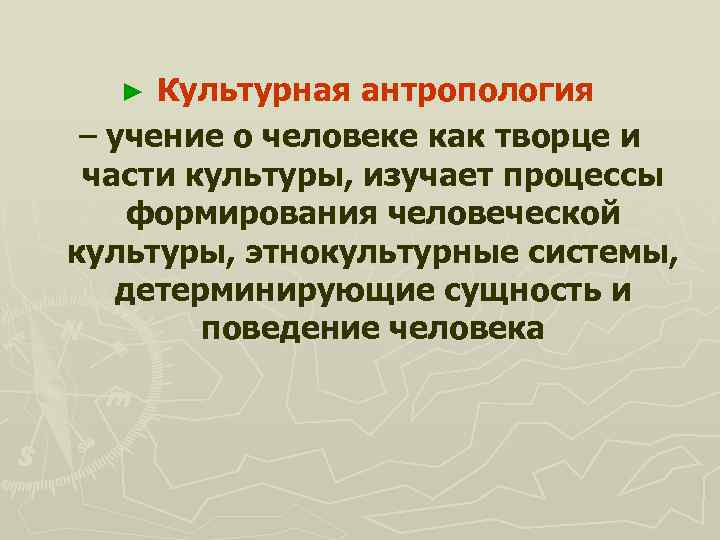 ► Культурная антропология – учение о человеке как творце и части культуры, изучает процессы формирования человеческой культуры, этнокультурные системы, детерминирующие сущность и поведение человека